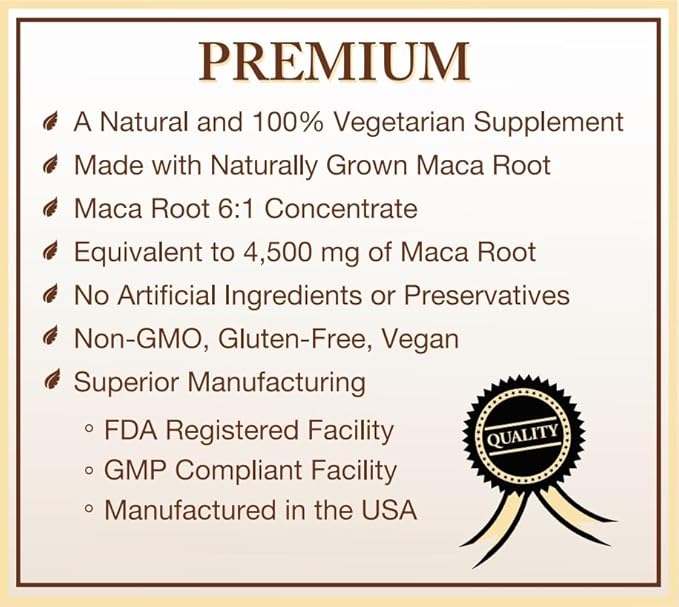 PREMIUM

A Natural and 100% Vegetarian Supplement
Made with Naturally Grown Maca Root
Maca Root 6:1 Concentrate
Equivalent to 4,500 mg of Maca Root
No Artificial Ingredients or Preservatives
Non-GMO, Gluten-Free, Vegan
Superior Manufacturing
◦ FDA Registered Facility
◦ GMP Compliant Facility
◦ Manufactured in the USA

QUALITY